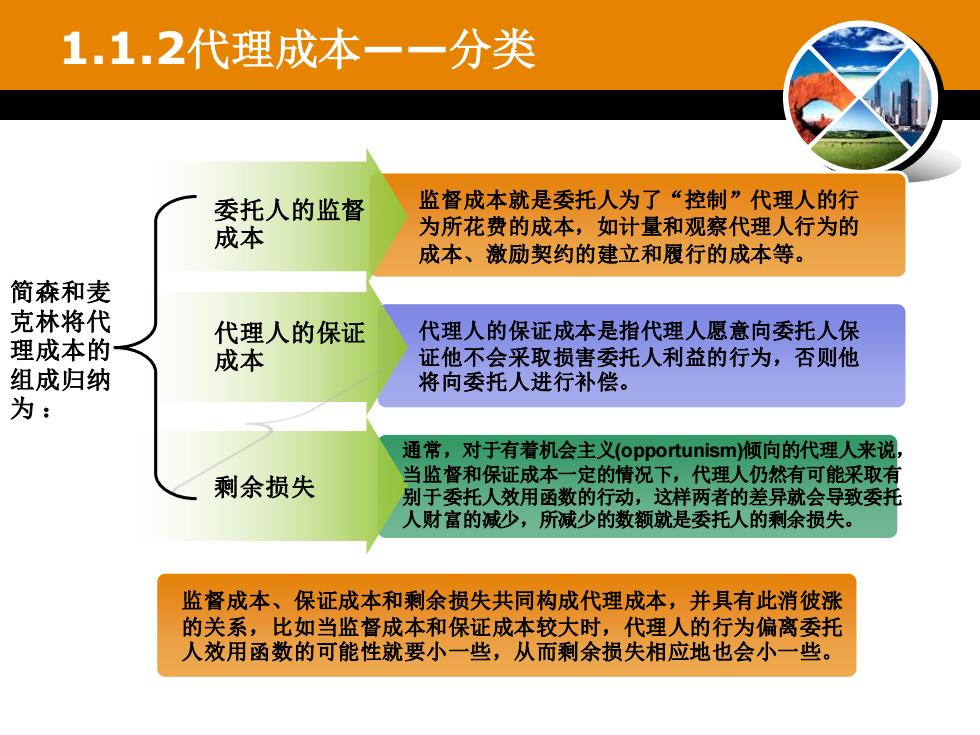 1.1.2代理成本——分类

简森和麦克林将代理成本的组成归纳为：

委托人的监督成本

监督成本就是委托人为了“控制”代理人的行为所花费的成本，如计量和观察代理人行为的成本、激励契约的建立和履行的成本等。

代理人的保证成本

代理人的保证成本是指代理人愿意向委托人保证他不会采取损害委托人利益的行为，否则他将向委托人进行补偿。

剩余损失

通常，对于有着机会主义(opportunism)倾向的代理人来说，当监督和保证成本一定的情况下，代理人仍然有可能采取有别于委托人效用函数的行动，这样两者的差异就会导致委托人财富的减少，所减少的数额就是委托人的剩余损失。

监督成本、保证成本和剩余损失共同构成代理成本，并具有此消彼涨的关系，比如当监督成本和保证成本较大时，代理人的行为偏离委托人效用函数的可能性就要小一些，从而剩余损失相应地也会小一些。